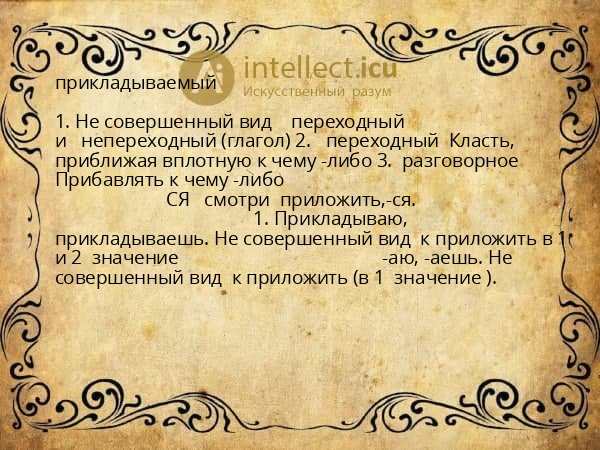 intellect.icu
Искусственный разум

прикладываемый

1. Не совершенный вид переходный и непереходный (глагол) 2. переходный Класть, приближая вплотную к чему -либо 3. разговорное Прибавлять к чему -либо
СЯ смотри приложить,-ся.
1. Прикладываю, прикладываешь. Не совершенный вид к приложить в 1 и 2 значение -аю, -аешь. Не совершенный вид к приложить (в 1 значение ).